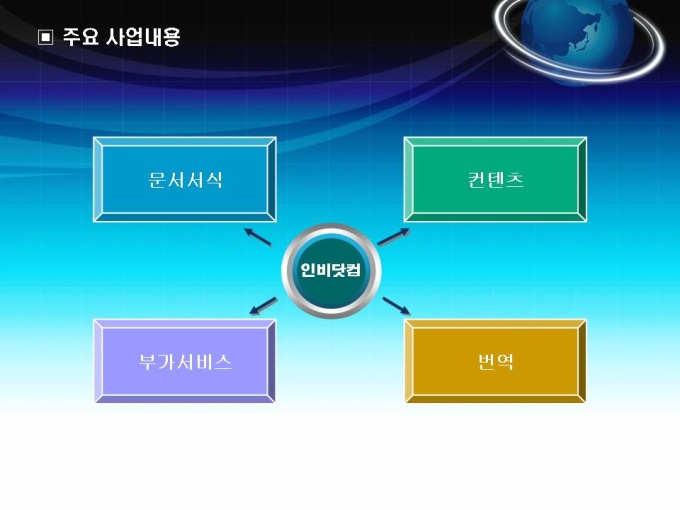 ▣ 주요 사업내용

문서서식

컨텐츠

인비닷컴

부가서비스

번역